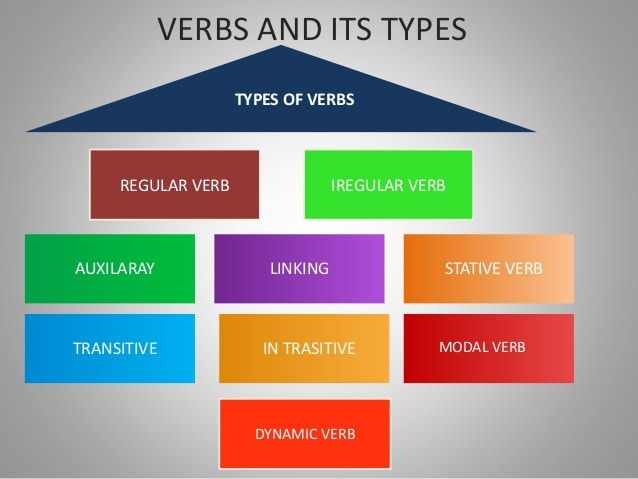 VERBS AND ITS TYPES

TYPES OF VERBS

REGULAR VERB

IREGULAR VERB

AUXILARAY

LINKING

STATIVE VERB

TRANSITIVE

IN TRASITIVE

MODAL VERB

DYNAMIC VERB